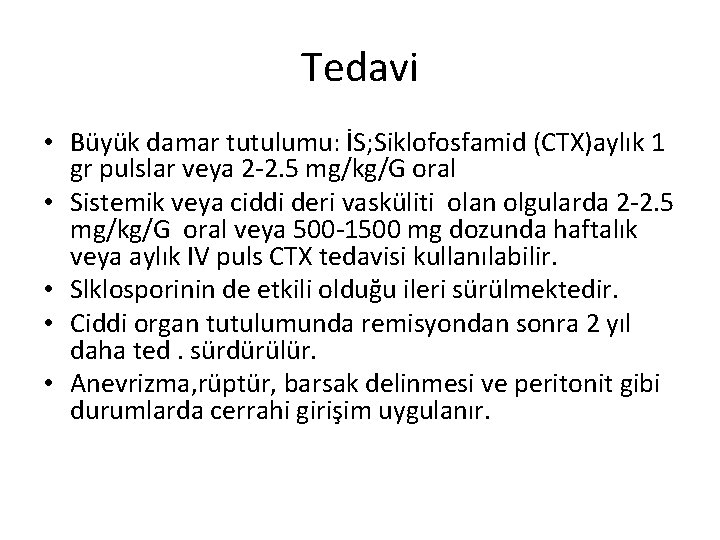 Tedavi

• Büyük damar tutulumu: İS;Siklofosfamid (CTX)aylık 1 gr pulslar veya 2-2.5 mg/kg/G oral
• Sistemik veya ciddi deri vasküliti olan olgularda 2-2.5 mg/kg/G oral veya 500-1500 mg dozunda haftalık veya aylık IV puls CTX tedavisi kullanılabilir.
• SIklosporinin de etkili olduğu ileri sürülmektedir.
• Ciddi organ tutulumunda remisyondan sonra 2 yıl daha ted . sürdürülür.
• Anevrizma,rüptür, barsak delinmesi ve peritonit gibi durumlarda cerrahi girişim uygulanır.